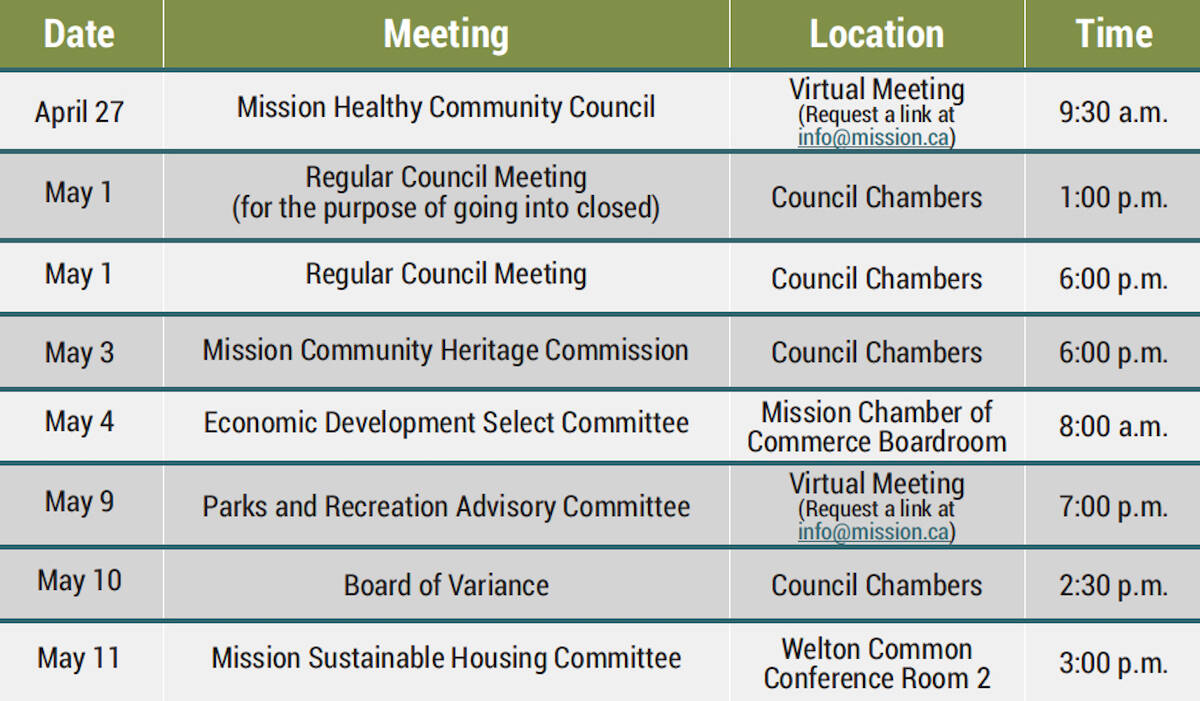 | Date | Meeting | Location | Time |
|---|---|---|---|
| April 27 | Mission Healthy Community Council | Virtual Meeting (Request a link at info@mission.ca) | 9:30 a.m. |
| May 1 | Regular Council Meeting (for the purpose of going into closed) | Council Chambers | 1:00 p.m. |
| May 1 | Regular Council Meeting | Council Chambers | 6:00 p.m. |
| May 3 | Mission Community Heritage Commission | Council Chambers | 6:00 p.m. |
| May 4 | Economic Development Select Committee | Mission Chamber of Commerce Boardroom | 8:00 a.m. |
| May 9 | Parks and Recreation Advisory Committee | Virtual Meeting (Request a link at info@mission.ca) | 7:00 p.m. |
| May 10 | Board of Variance | Council Chambers | 2:30 p.m. |
| May 11 | Mission Sustainable Housing Committee | Welton Common Conference Room 2 | 3:00 p.m. |